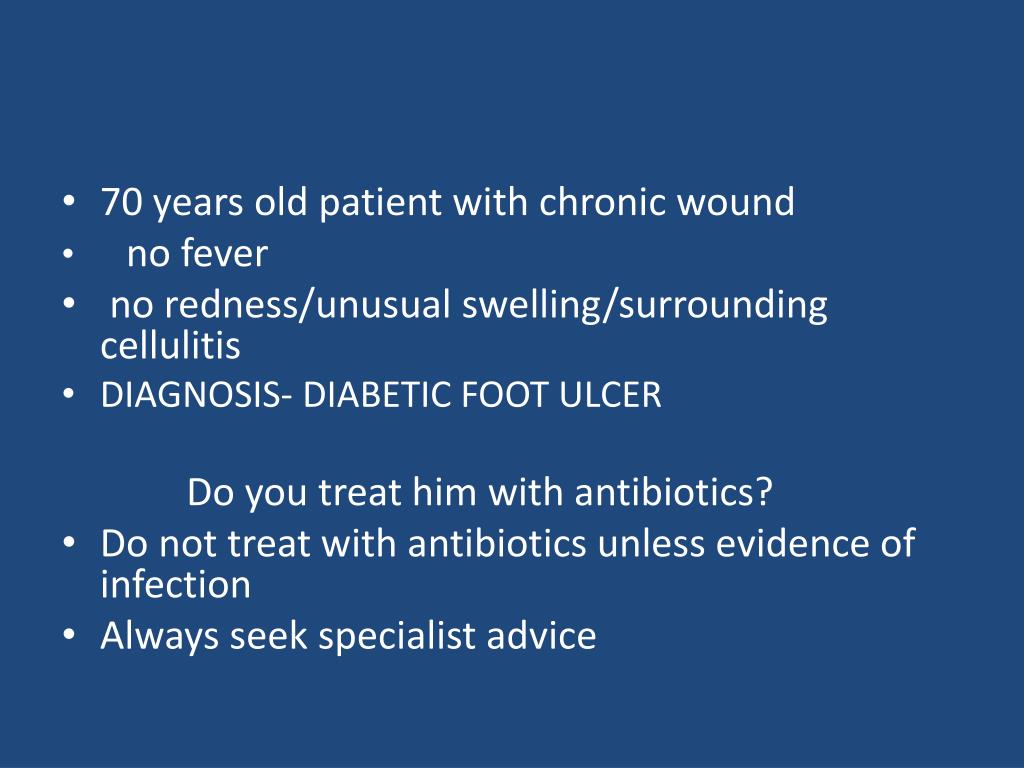 • 70 years old patient with chronic wound
• no fever
• no redness/unusual swelling/surrounding cellulitis
• DIAGNOSIS- DIABETIC FOOT ULCER

Do you treat him with antibiotics?
• Do not treat with antibiotics unless evidence of infection
• Always seek specialist advice